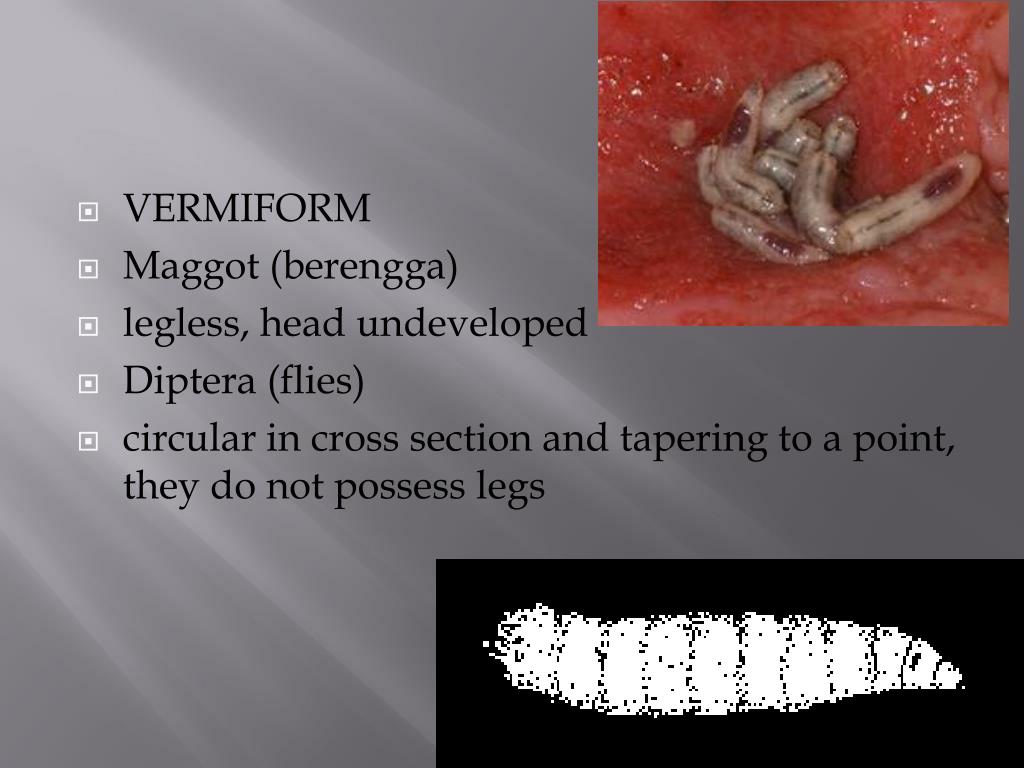 VERMIFORM
Maggot (berengga)
legless, head undeveloped
Diptera (flies)
circular in cross section and tapering to a point, they do not possess legs